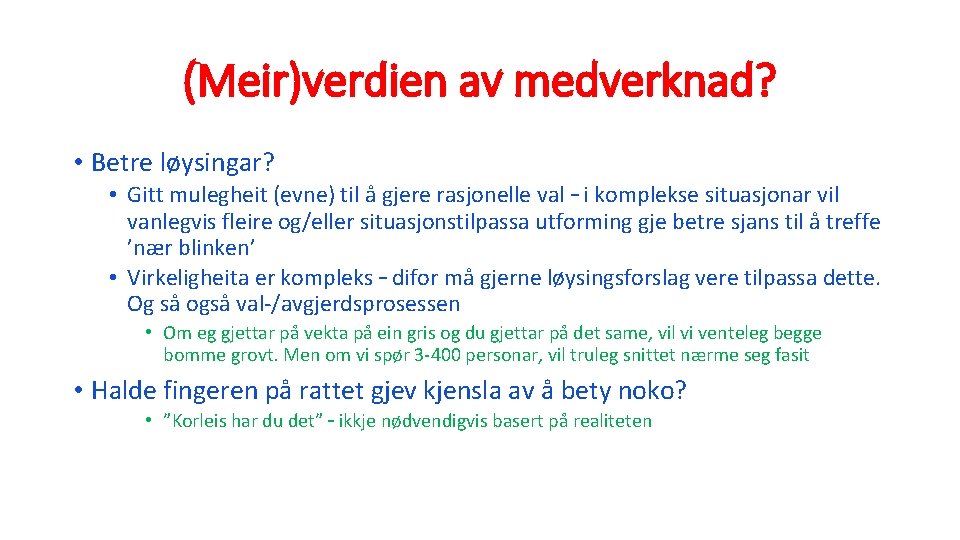 (Meir)verdien av medverknad?

• Betre løysingar?

• Gitt mulegheit (evne) til å gjere rasjonelle val – i komplekse situasjonar vil vanlegvis fleire og/eller situasjonstilpassa utforming gje betre sjans til å treffe 'nær blinken'

• Virkeligheita er kompleks – difor må gjerne løysingsforslag vere tilpassa dette. Og så også val-/avgjerdsprosessen

• Om eg gjettar på vekta på ein gris og du gjettar på det same, vil vi venteleg begge bomme grovt. Men om vi spør 3-400 personar, vil truleg snittet nærme seg fasit

• Halde fingeren på rattet gjev kjensla av å bety noko?

• "Korleis har du det" – ikkje nødvendigvis basert på realiteten